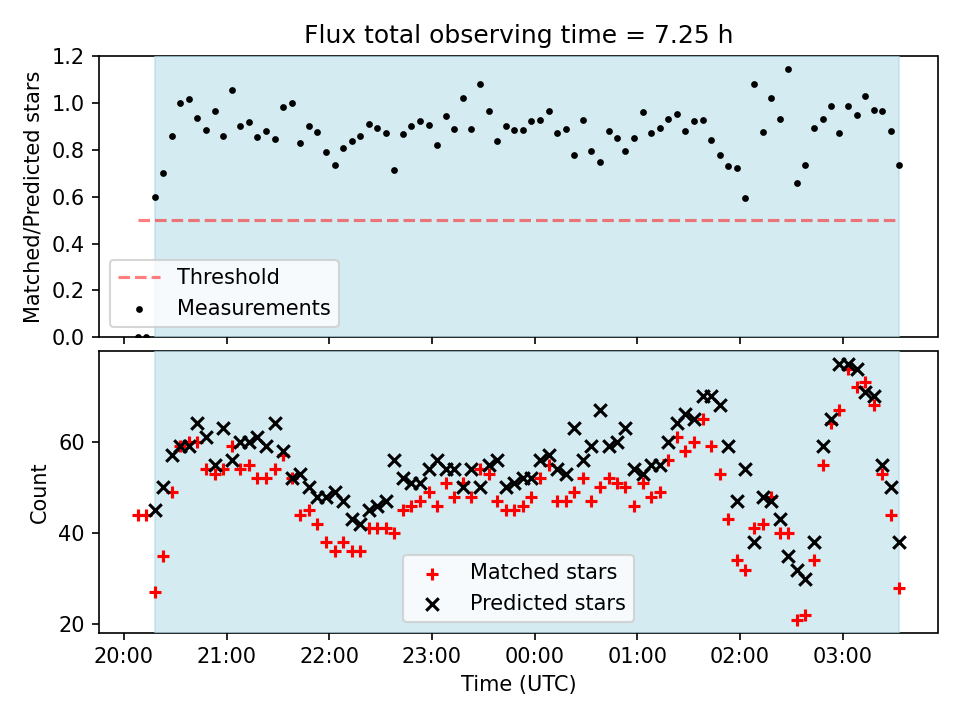 Flux total observing time = 7.25 h

Matched/Predicted stars

1.2
1.0
0.8
0.6
0.4
0.2
0.0

Threshold
Measurements

Count

60
40
20

Matched stars
Predicted stars

20:00 21:00 22:00 23:00 00:00 01:00 02:00 03:00

Time (UTC)